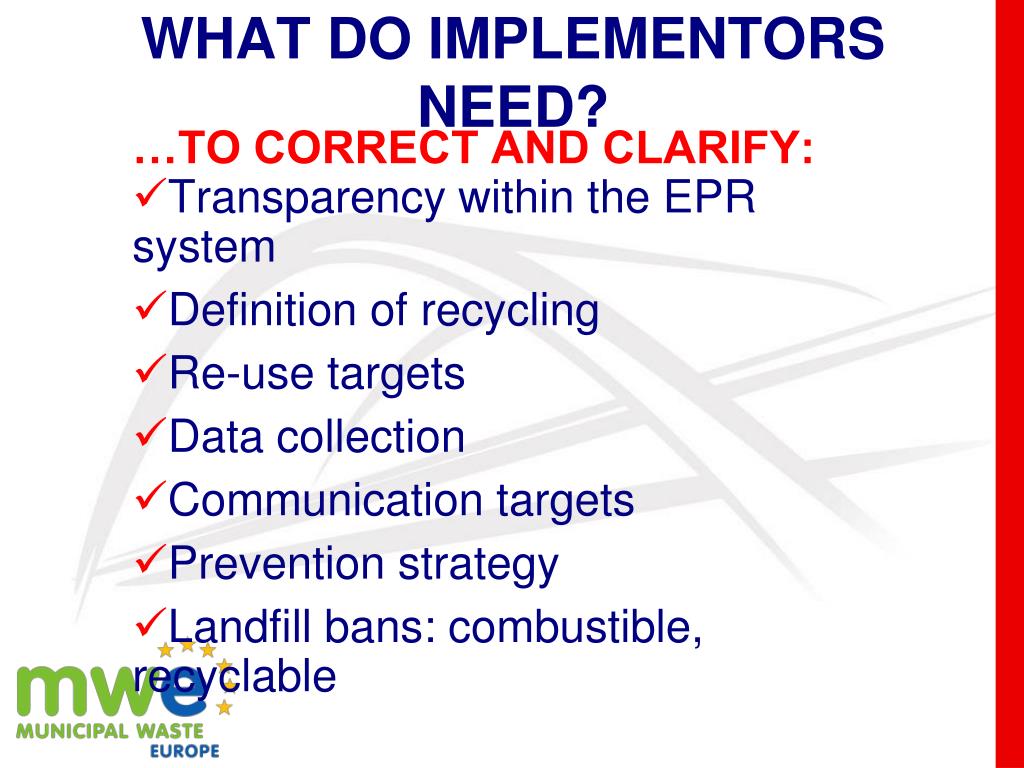 WHAT DO IMPLEMENTORS NEED?

…TO CORRECT AND CLARIFY:

✓Transparency within the EPR system

✓Definition of recycling

✓Re-use targets

✓Data collection

✓Communication targets

✓Prevention strategy

✓Landfill bans: combustible, recyclable

mwe
MUNICIPAL WASTE
EUROPE